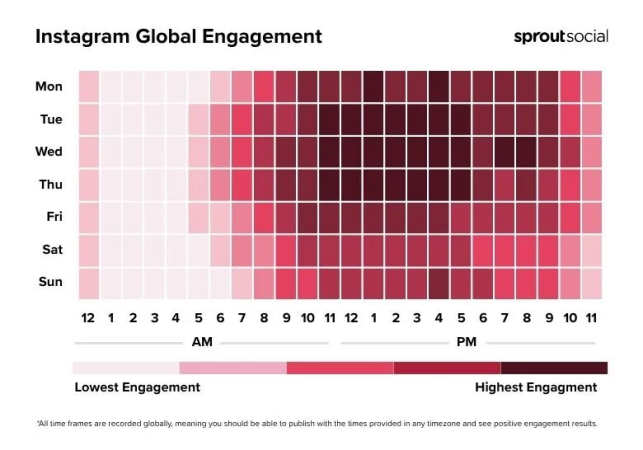 Instagram Global Engagement

sproutsocial

Mon
Tue
Wed
Thu
Fri
Sat
Sun

12 1 2 3 4 5 6 7 8 9 10 11 12 1 2 3 4 5 6 7 8 9 10 11

AM

PM

Lowest Engagement

Highest Engagment

*All time frames are recorded globally, meaning you should be able to publish with the times provided in any timezone and see positive engagement results.